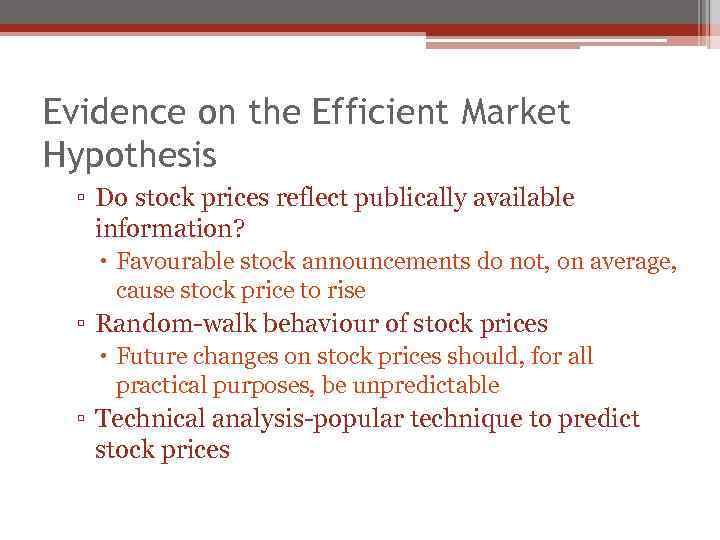 Evidence on the Efficient Market Hypothesis

▫ Do stock prices reflect publically available information?

• Favourable stock announcements do not, on average, cause stock price to rise

▫ Random-walk behaviour of stock prices

• Future changes on stock prices should, for all practical purposes, be unpredictable

▫ Technical analysis-popular technique to predict stock prices